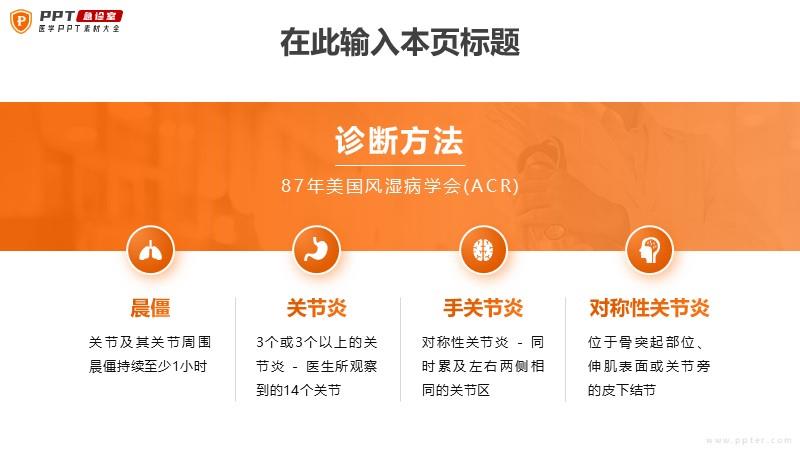 PPT 急诊室
医学PPT素材大全

在此输入本页标题

诊断方法

87年美国风湿病学会(ACR)

晨僵

关节及其关节周围晨僵持续至少1小时

关节炎

3个或3个以上的关节炎 - 医生所观察到的14个关节

手关节炎

对称性关节炎 - 同时累及左右两侧相同的关节区

对称性关节炎

位于骨突起部位、伸肌表面或关节旁的皮下结节

www.ppter.com